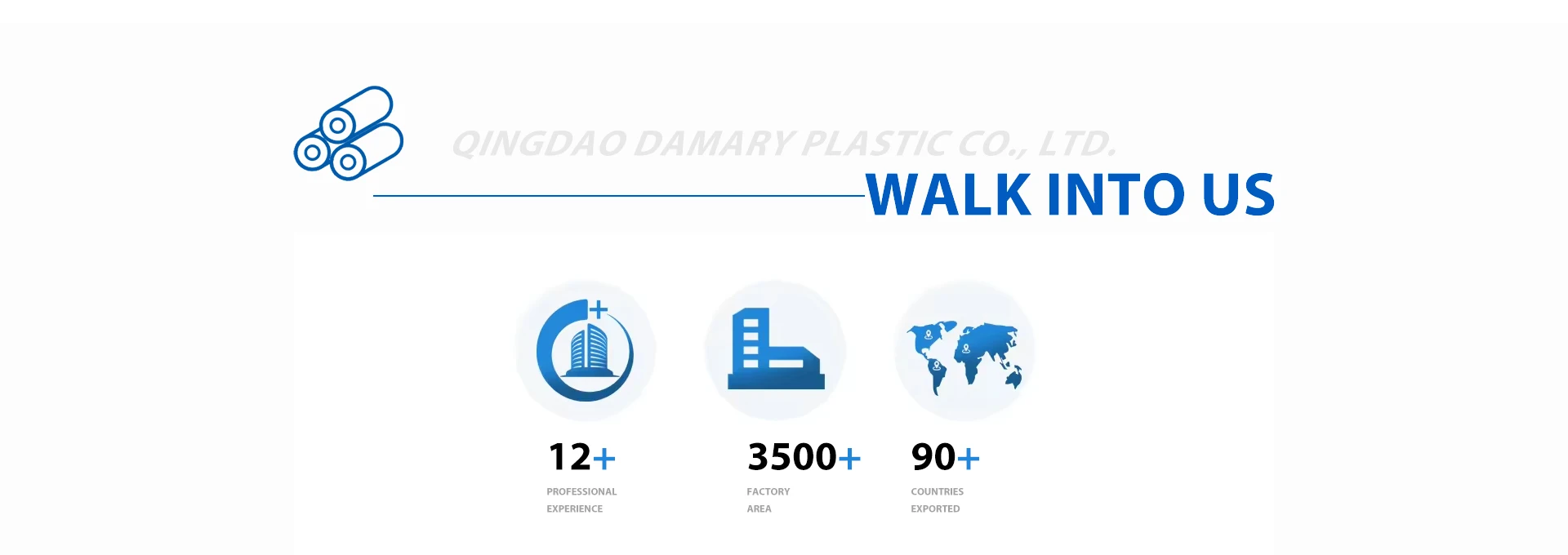 QINGDAO DAMARY PLASTIC CO., LTD.

WALK INTO US

12+

PROFESSIONAL EXPERIENCE

3500+

FACTORY AREA

90+

COUNTRIES EXPORTED